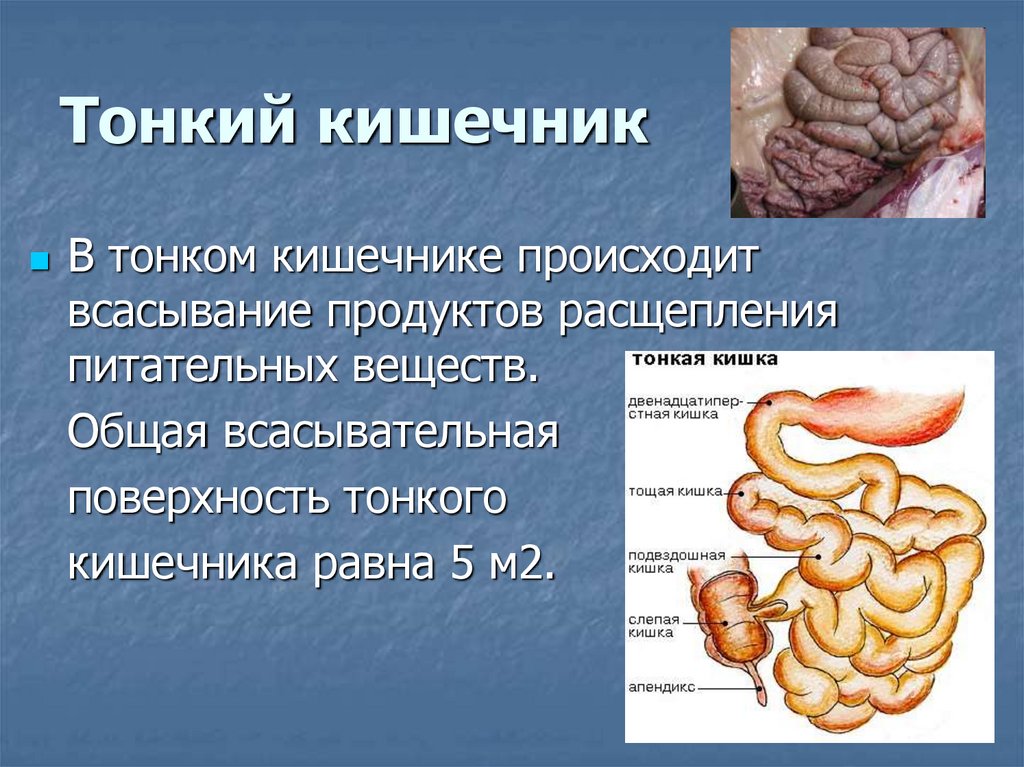 Тонкий кишечник

В тонком кишечнике происходит всасывание продуктов расщепления питательных веществ.

Общая всасывательная поверхность тонкого кишечника равна 5 м2.

тонкая кишка

двенадцатиперстная кишка

тощая кишка

подвздошная кишка

слепая кишка

апендикс